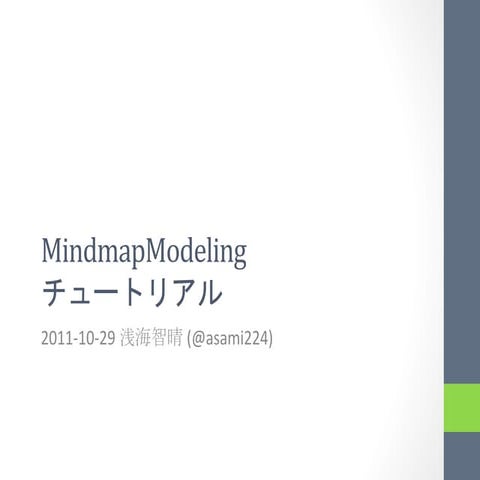 MindmapModeling
チュートリアル

2011-10-29 浅海智晴 (@asami224)